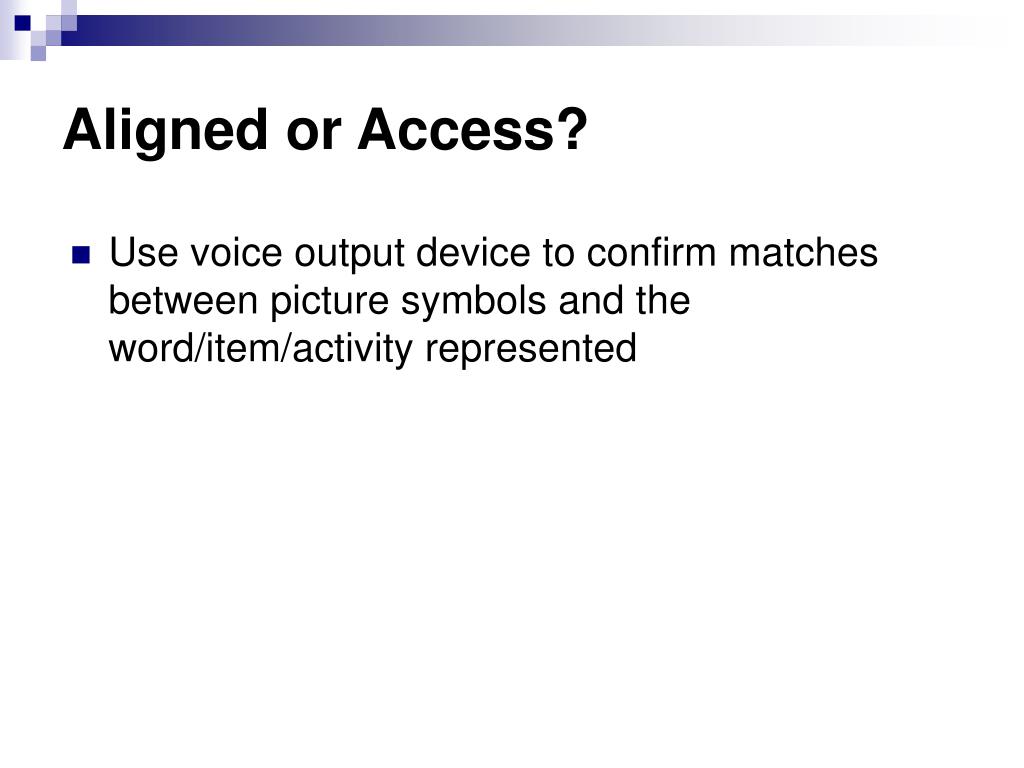 Aligned or Access?

Use voice output device to confirm matches between picture symbols and the word/item/activity represented